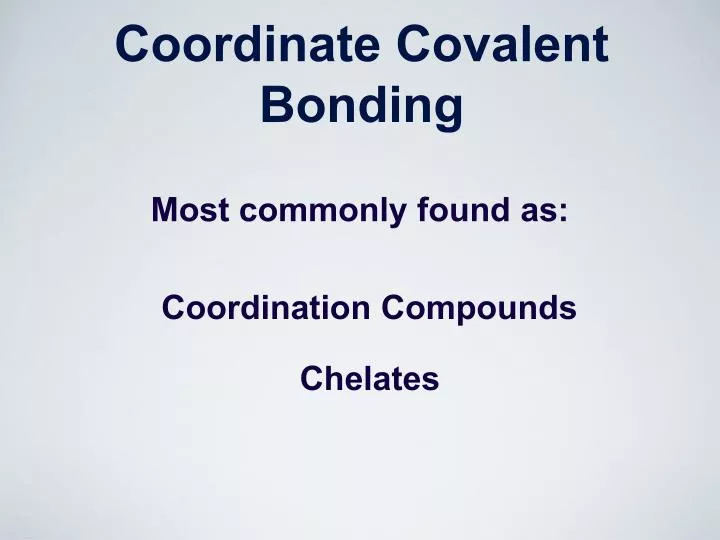 Coordinate Covalent Bonding

Most commonly found as:

Coordination Compounds

Chelates